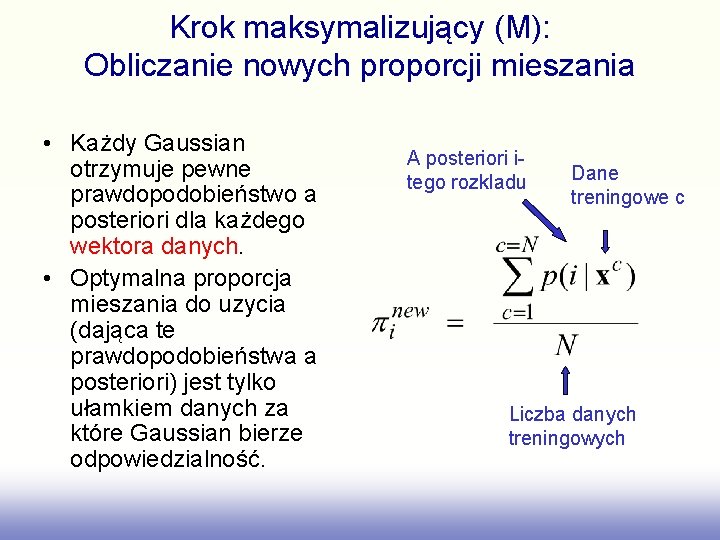 Krok maksymalizujący (M):
Obliczanie nowych proporcji mieszania

• Każdy Gaussian otrzymuje pewne prawdopodobieństwo a posteriori dla każdego wektora danych.

• Optymalna proporcja mieszania do uzycia (dająca te prawdopodobieństwa a posteriori) jest tylko ułamkiem danych za które Gaussian bierze odpowiedzialność.

A posteriori i-tego rozkladu

Dane treningowe c

$\pi_i^{new} = \frac{\sum_{c=1}^{c=N} p(i \mid \mathbf{x}^c)}{N}$

Liczba danych treningowych